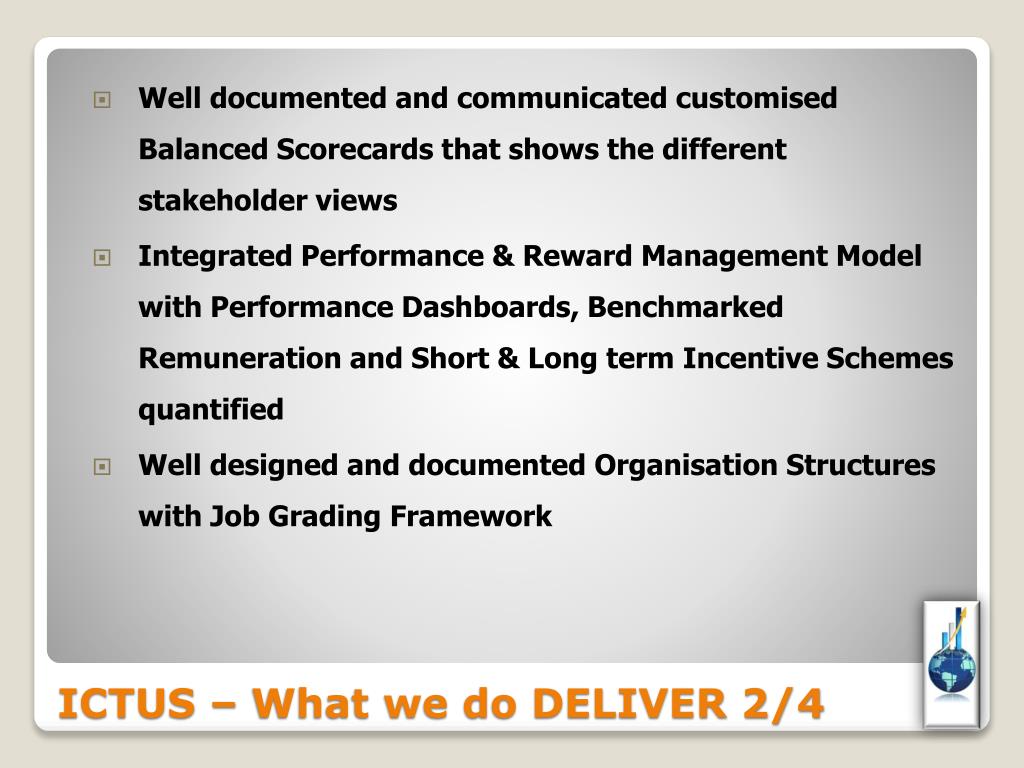 Well documented and communicated customised Balanced Scorecards that shows the different stakeholder views

Integrated Performance & Reward Management Model with Performance Dashboards, Benchmarked Remuneration and Short & Long term Incentive Schemes quantified

Well designed and documented Organisation Structures with Job Grading Framework

ICTUS – What we do DELIVER 2/4